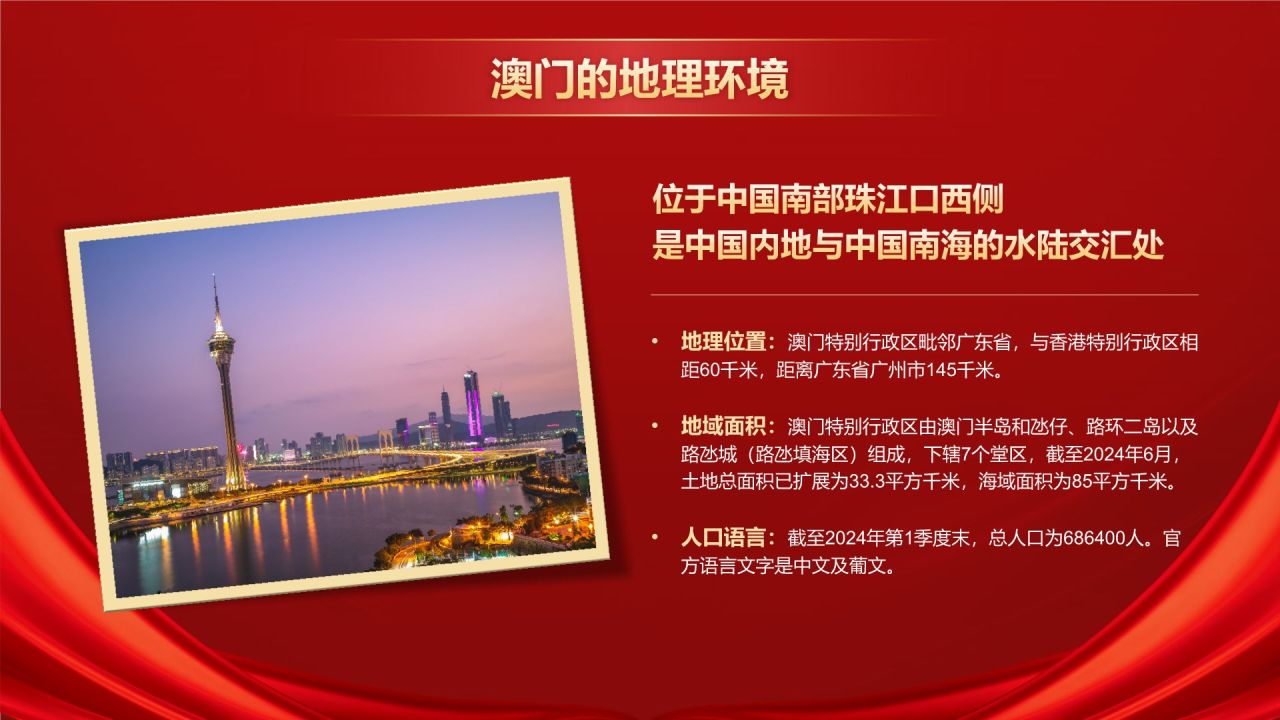 澳门的地理环境

位于中国南部珠江口西侧
是中国内地与中国南海的水陆交汇处

• 地理位置：澳门特别行政区毗邻广东省，与香港特别行政区相距60千米，距离广东省广州市145千米。

• 地域面积：澳门特别行政区由澳门半岛和氹仔、路环二岛以及路氹城（路氹填海区）组成，下辖7个堂区，截至2024年6月，土地总面积已扩展为33.3平方千米，海域面积为85平方千米。

• 人口语言：截至2024年第1季度末，总人口为686400人。官方语言文字是中文及葡文。